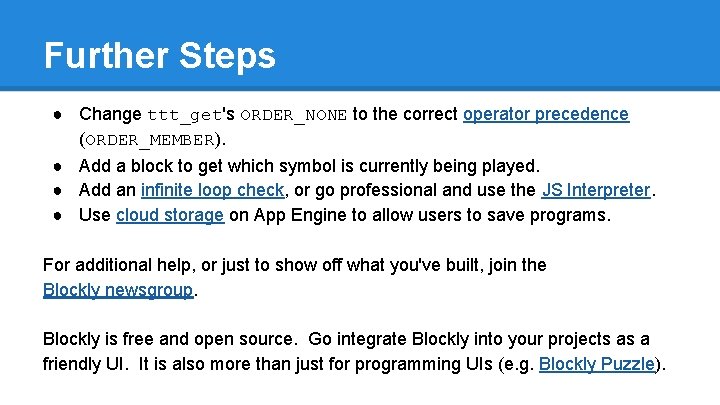 Further Steps

● Change ttt_get's ORDER_NONE to the correct operator precedence (ORDER_MEMBER).
● Add a block to get which symbol is currently being played.
● Add an infinite loop check, or go professional and use the JS Interpreter.
● Use cloud storage on App Engine to allow users to save programs.

For additional help, or just to show off what you've built, join the Blockly newsgroup.

Blockly is free and open source. Go integrate Blockly into your projects as a friendly UI. It is also more than just for programming UIs (e.g. Blockly Puzzle).